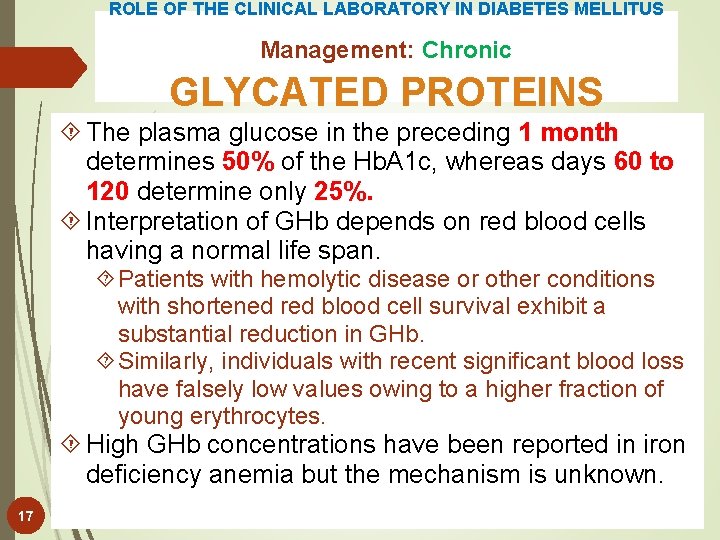 ROLE OF THE CLINICAL LABORATORY IN DIABETES MELLITUS

Management: Chronic

GLYCATED PROTEINS

The plasma glucose in the preceding 1 month determines 50% of the HbA1c, whereas days 60 to 120 determine only 25%.

Interpretation of GHb depends on red blood cells having a normal life span.

Patients with hemolytic disease or other conditions with shortened red blood cell survival exhibit a substantial reduction in GHb.

Similarly, individuals with recent significant blood loss have falsely low values owing to a higher fraction of young erythrocytes.

High GHb concentrations have been reported in iron deficiency anemia but the mechanism is unknown.

17